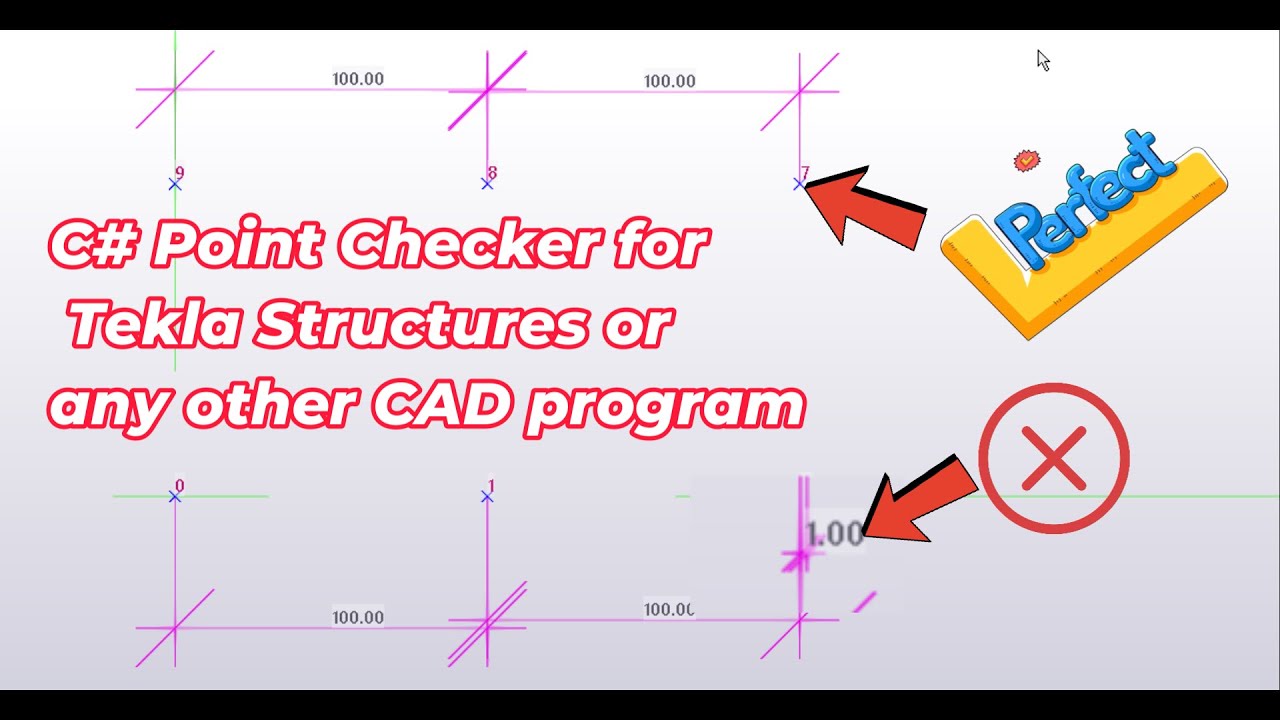 100.00

100.00

9

8

7

Perfect

C# Point Checker for Tekla Structures or any other CAD program

0

1

1.00

100.00

100.00